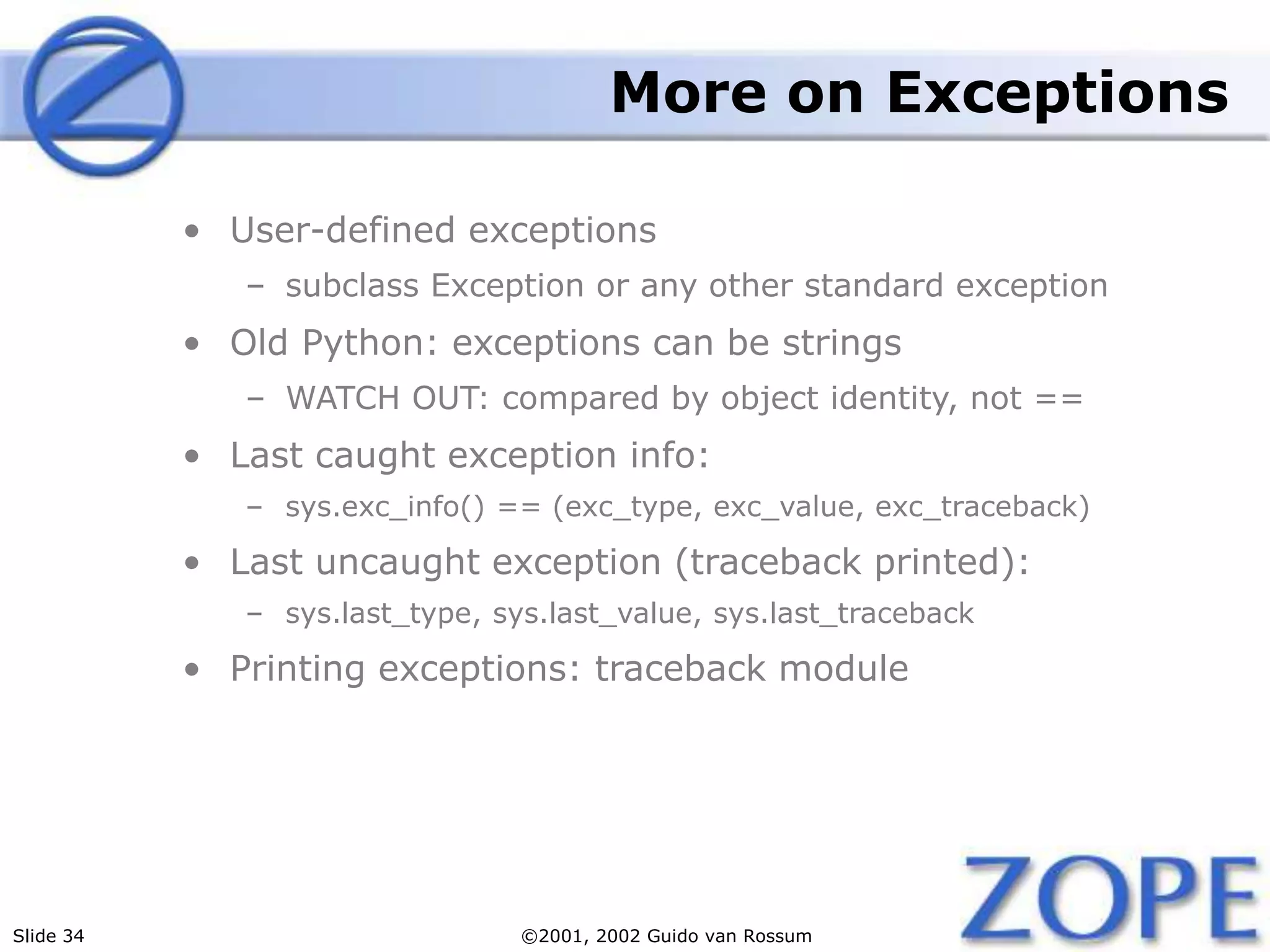 More on Exceptions

• User-defined exceptions
– subclass Exception or any other standard exception
• Old Python: exceptions can be strings
– WATCH OUT: compared by object identity, not ==
• Last caught exception info:
– sys.exc_info() == (exc_type, exc_value, exc_traceback)
• Last uncaught exception (traceback printed):
– sys.last_type, sys.last_value, sys.last_traceback
• Printing exceptions: traceback module

Slide 34

©2001, 2002 Guido van Rossum

ZOPE